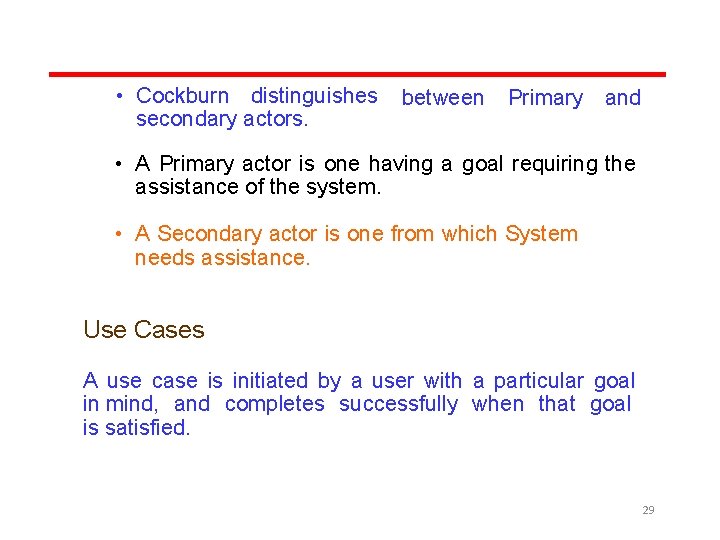 • Cockburn distinguishes between Primary and secondary actors.

• A Primary actor is one having a goal requiring the assistance of the system.

• A Secondary actor is one from which System needs assistance.

Use Cases

A use case is initiated by a user with a particular goal in mind, and completes successfully when that goal is satisfied.

29